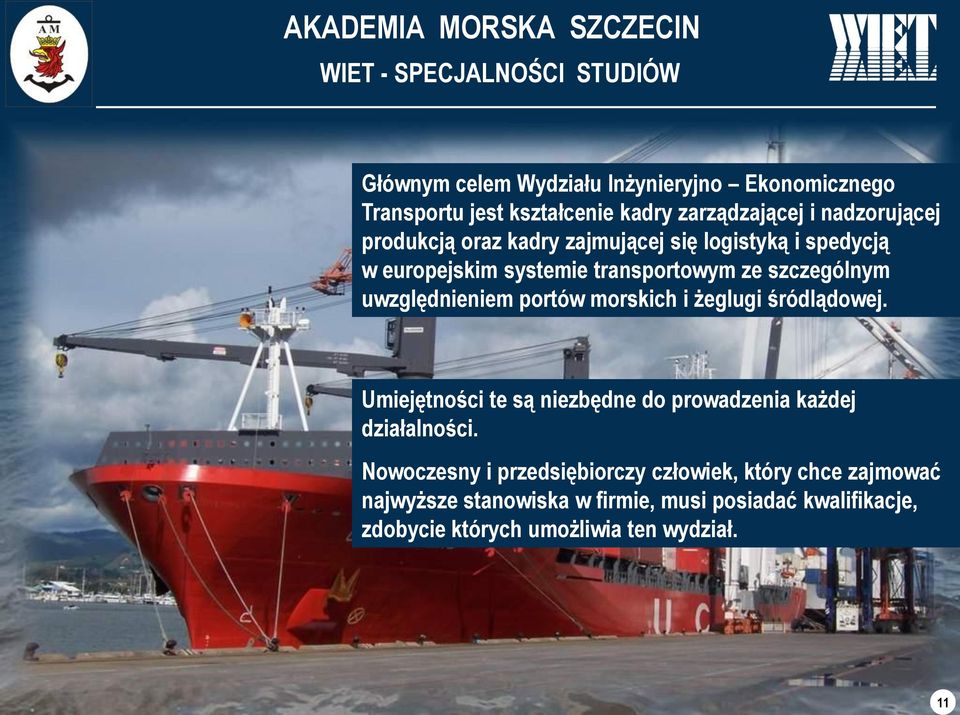 AM

AKADEMIA MORSKA SZCZECIN

WIET - SPECJALNOŚCI STUDIÓW

WIET

Głównym celem Wydziału Inżynieryjno – Ekonomicznego Transportu jest kształcenie kadry zarządzającej i nadzorującej produkcją oraz kadry zajmującej się logistyką i spedycją w europejskim systemie transportowym ze szczególnym uwzględnieniem portów morskich i żeglugi śródlądowej.

Umiejętności te są niezbędne do prowadzenia każdej działalności.

Nowoczesny i przedsiębiorczy człowiek, który chce zajmować najwyższe stanowiska w firmie, musi posiadać kwalifikacje, zdobycie których umożliwia ten wydział.

U C

11